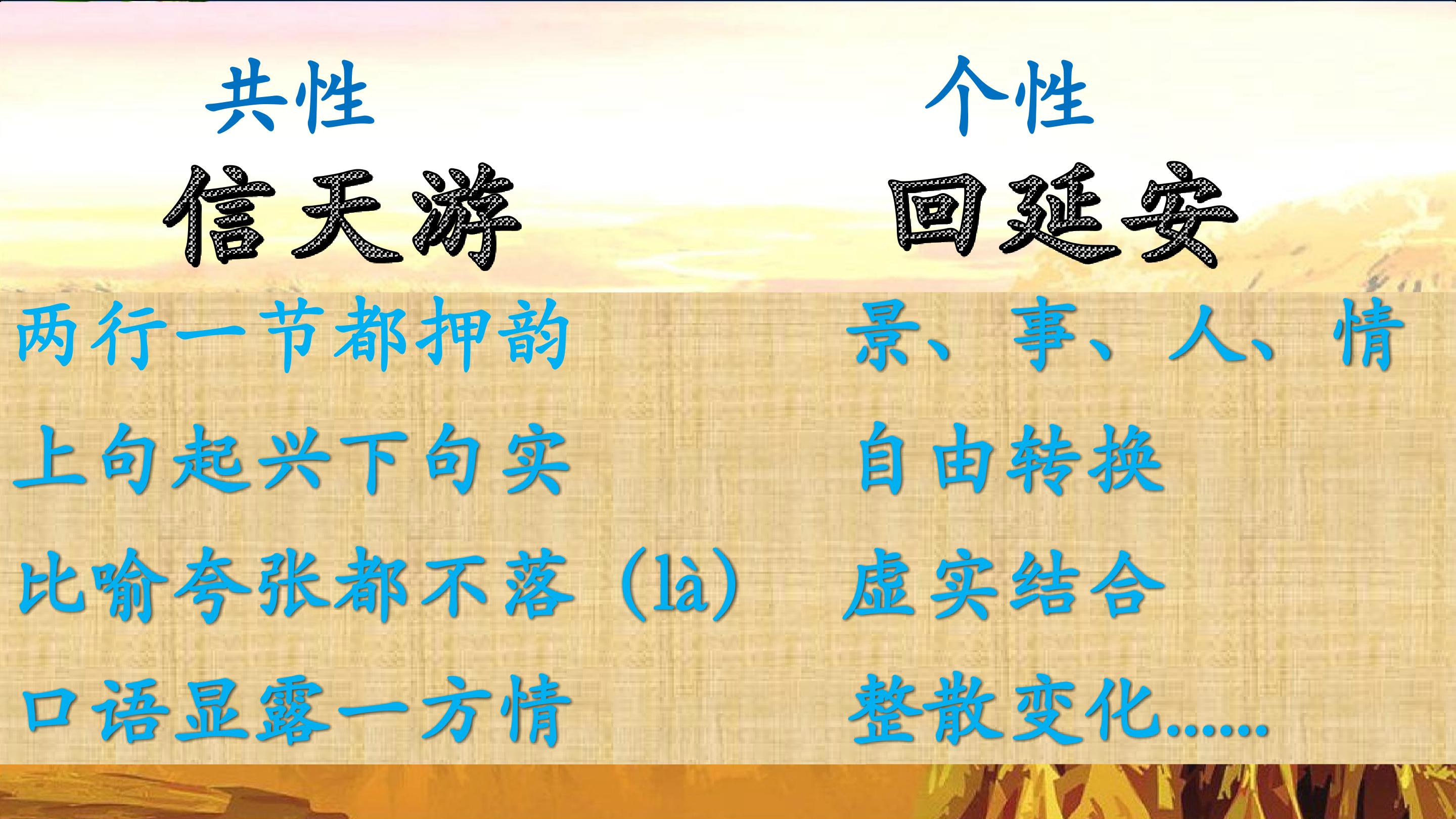 共性

信天游

两行一节都押韵

上句起兴下句实

比喻夸张都不落（là）

口语显露一方情

个性

回延安

景、事、人、情

自由转换

虚实结合

整散变化……